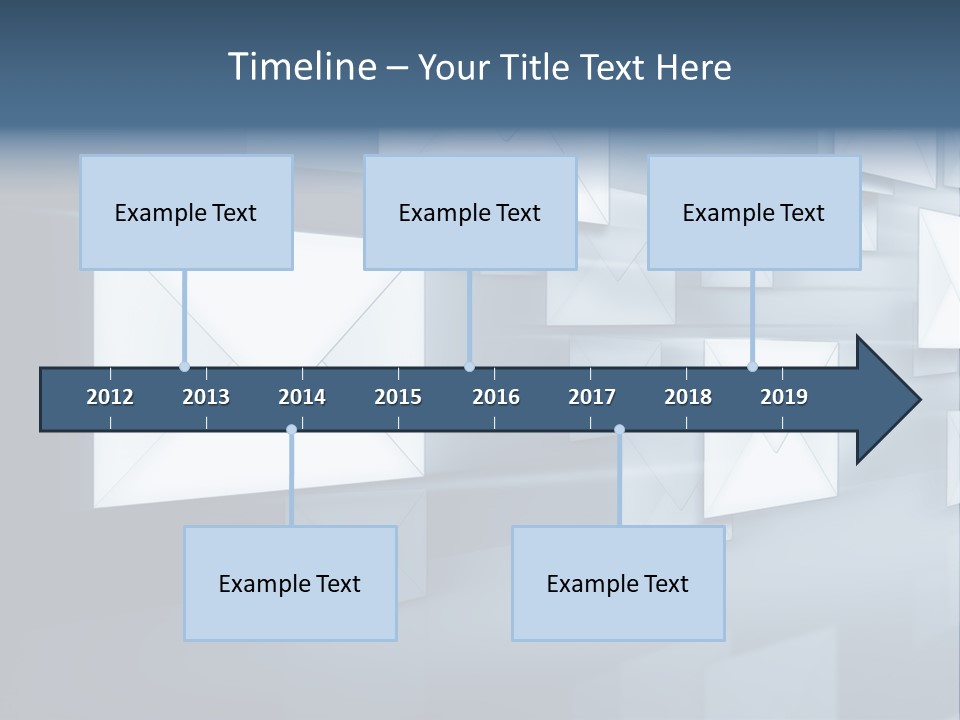 Timeline – Your Title Text Here

Example Text

Example Text

Example Text

2012 2013 2014 2015 2016 2017 2018 2019

Example Text

Example Text